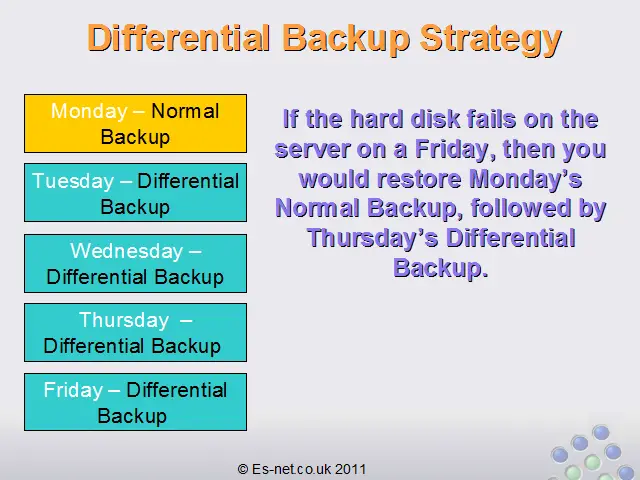 Differential Backup Strategy

Monday – Normal Backup

Tuesday – Differential Backup

Wednesday – Differential Backup

Thursday – Differential Backup

Friday – Differential Backup

If the hard disk fails on the server on a Friday, then you would restore Monday's Normal Backup, followed by Thursday's Differential Backup.

© Es-net.co.uk 2011